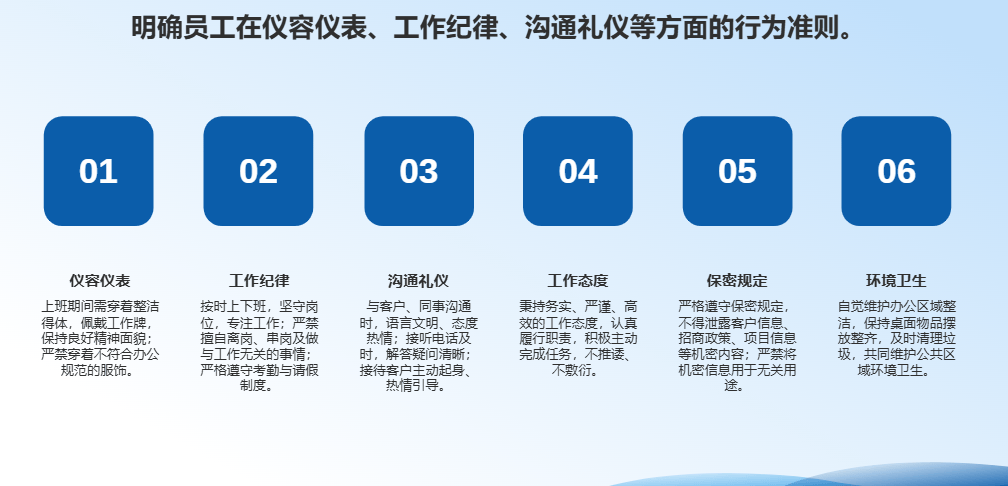 明确员工在仪容仪表、工作纪律、沟通礼仪等方面的行为准则。

01

仪容仪表

上班期间需穿着整洁得体，佩戴工作牌，保持良好精神面貌；严禁穿着不符合办公规范的服饰。

02

工作纪律

按时上下班，坚守岗位，专注工作；严禁擅自离岗、串岗及做与工作无关的事情；严格遵守考勤与请假制度。

03

沟通礼仪

与客户、同事沟通时，语言文明、态度热情；接听电话及时，解答疑问清晰；接待客户主动起身、热情引导。

04

工作态度

秉持务实、严谨、高效的工作态度，认真履行职责，积极主动完成任务，不推诿、不敷衍。

05

保密规定

严格遵守保密规定，不得泄露客户信息、招商政策、项目信息等机密内容；严禁将机密信息用于无关用途。

06

环境卫生

自觉维护办公区域整洁，保持桌面物品摆放整齐，及时清理垃圾，共同维护公共区域环境卫生。